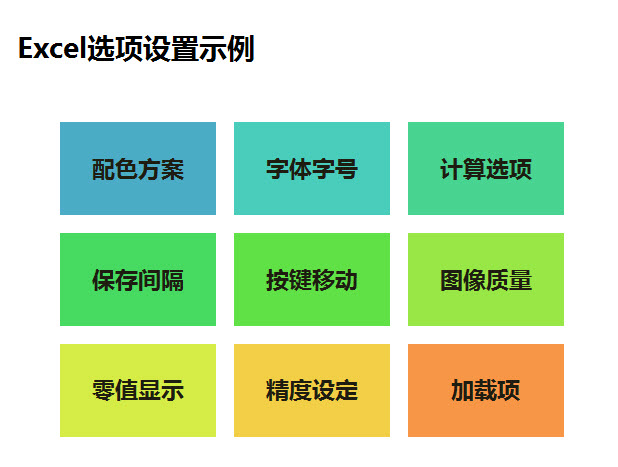 Excel选项设置示例

配色方案

字体字号

计算选项

保存间隔

按键移动

图像质量

零值显示

精度设定

加载项